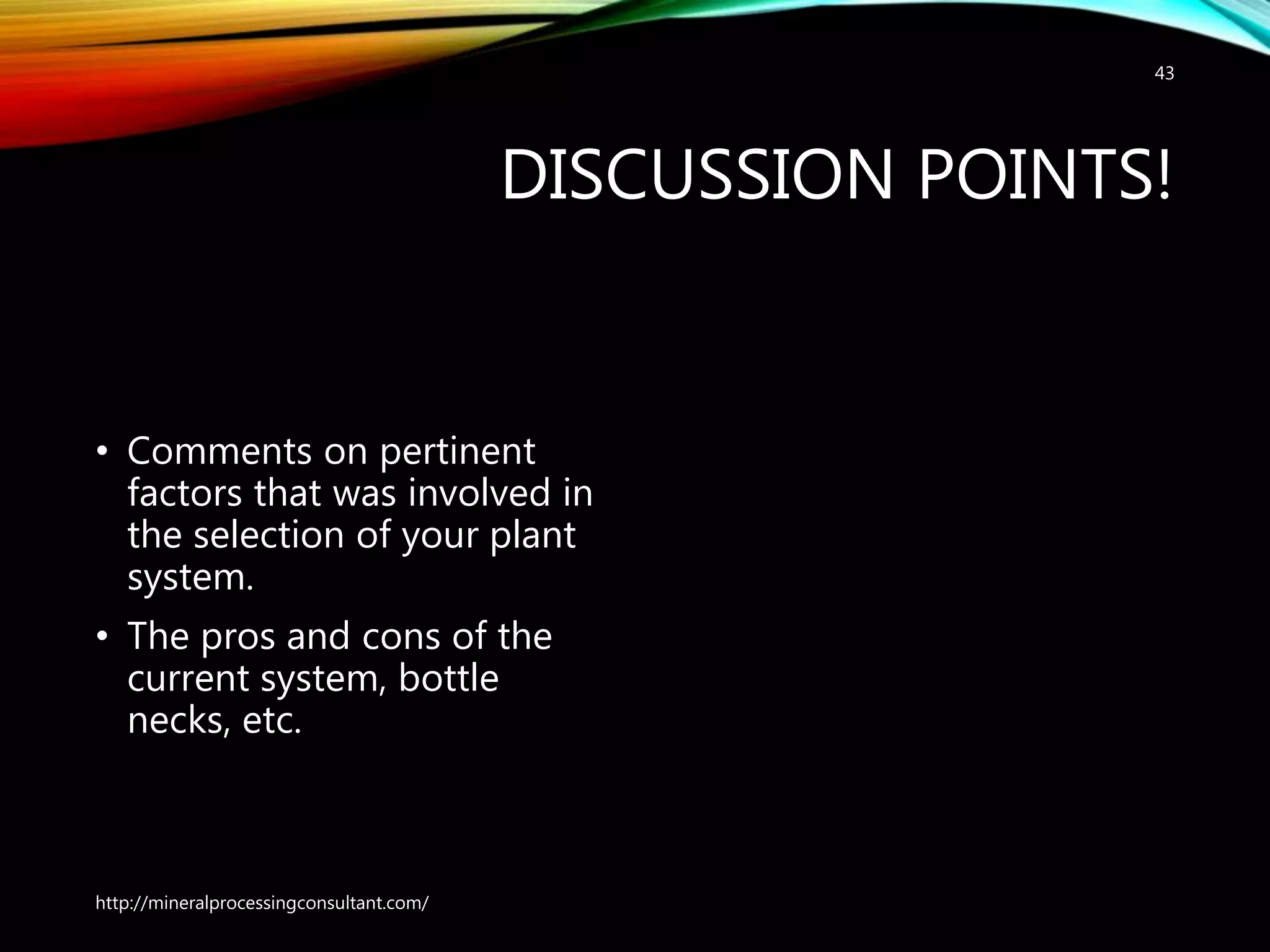 43

DISCUSSION POINTS!

• Comments on pertinent factors that was involved in the selection of your plant system.
• The pros and cons of the current system, bottle necks, etc.

http://mineralprocessingconsultant.com/